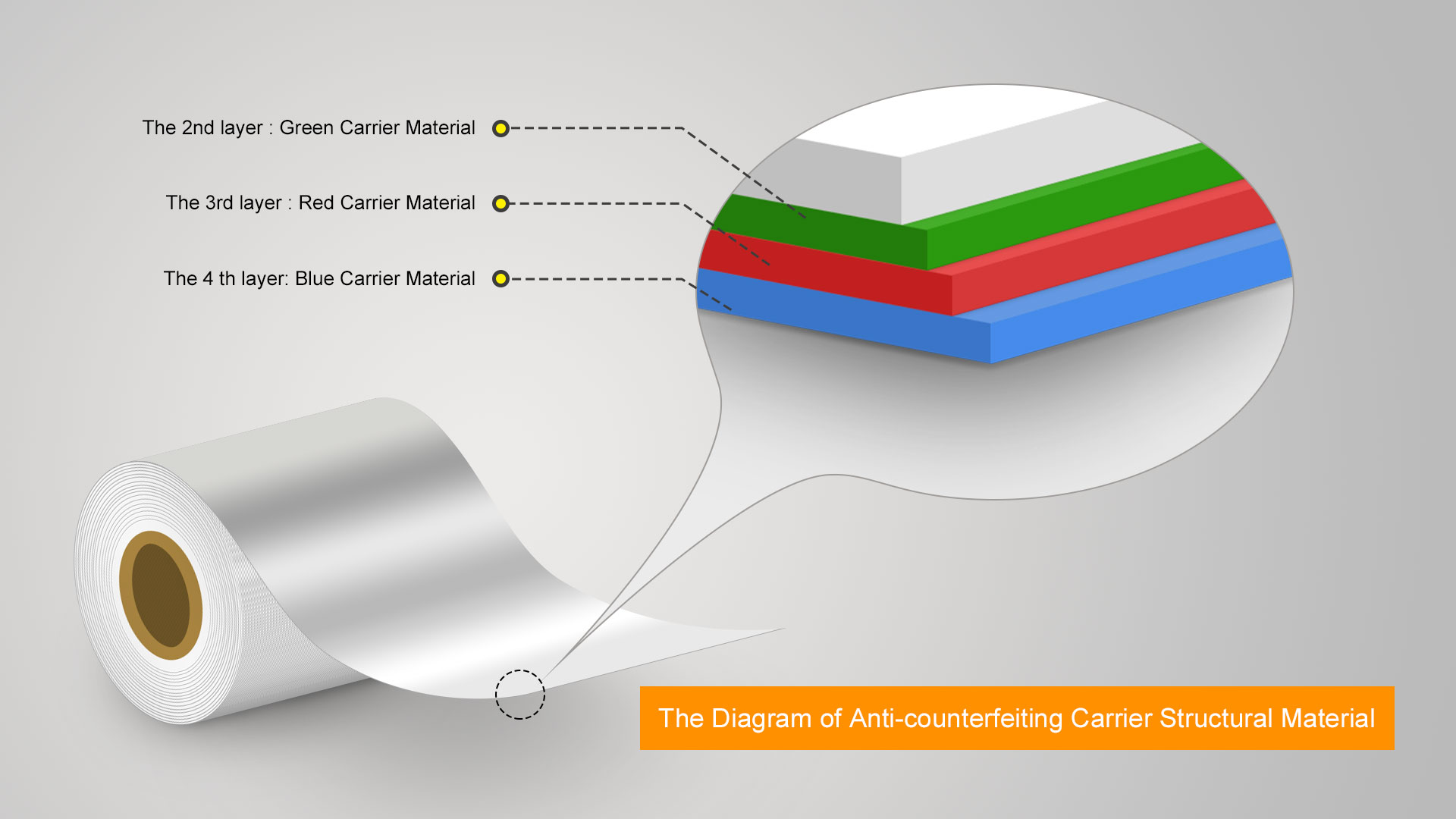 The 2nd layer : Green Carrier Material

The 3rd layer : Red Carrier Material

The 4 th layer: Blue Carrier Material

The Diagram of Anti-counterfeiting Carrier Structural Material